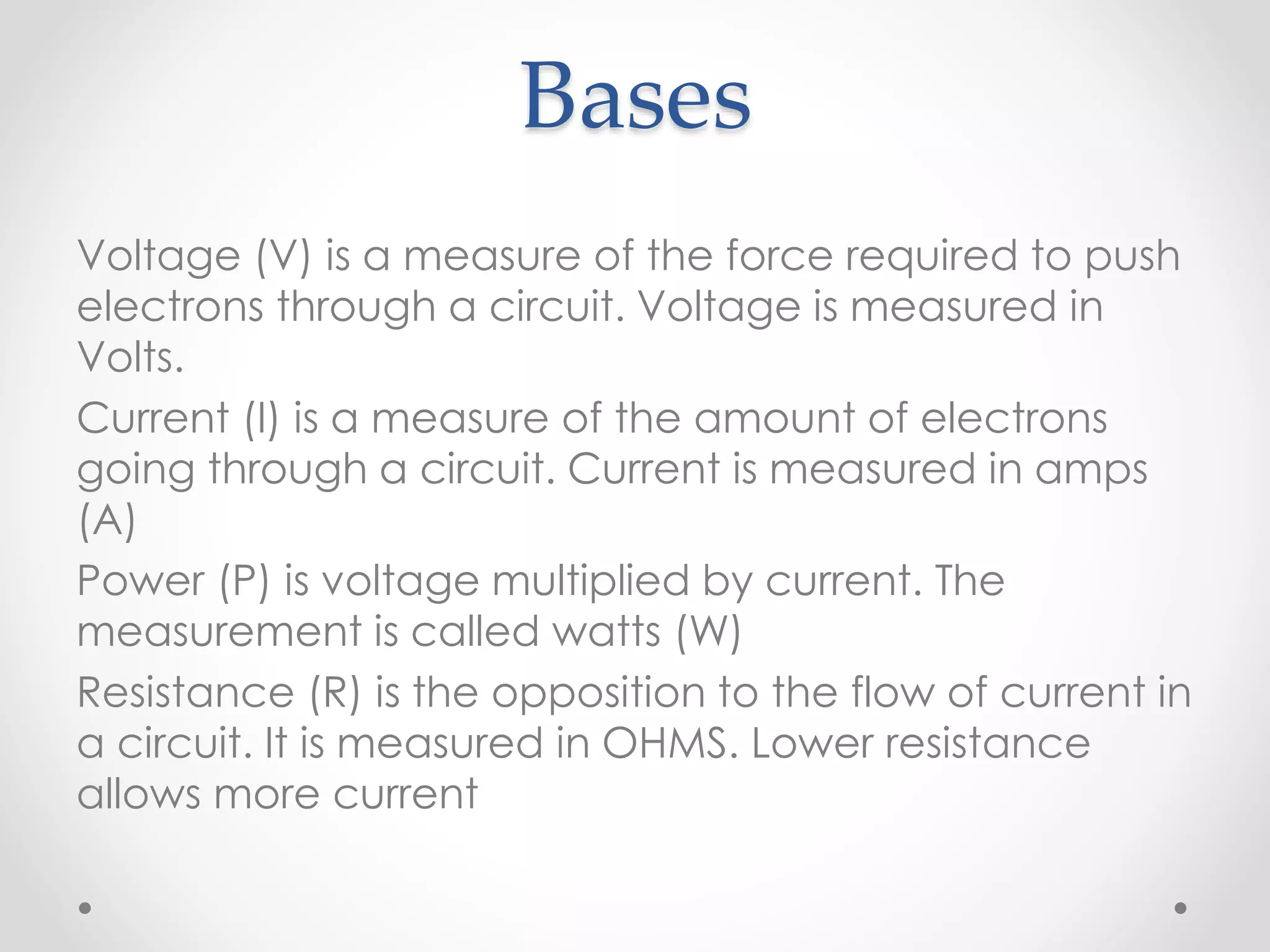 Bases

Voltage (V) is a measure of the force required to push electrons through a circuit. Voltage is measured in Volts.

Current (I) is a measure of the amount of electrons going through a circuit. Current is measured in amps (A)

Power (P) is voltage multiplied by current. The measurement is called watts (W)

Resistance (R) is the opposition to the flow of current in a circuit. It is measured in OHMS. Lower resistance allows more current